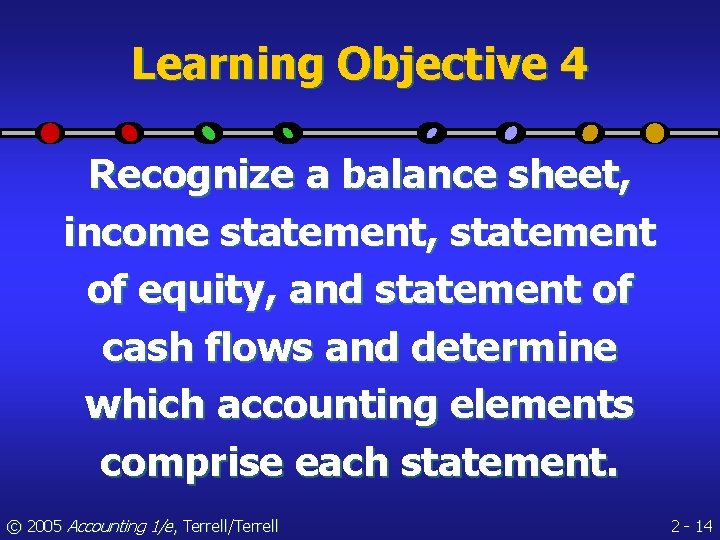 Learning Objective 4

Recognize a balance sheet, income statement, statement of equity, and statement of cash flows and determine which accounting elements comprise each statement.

© 2005 Accounting 1/e, Terrell/Terrell

2 - 14